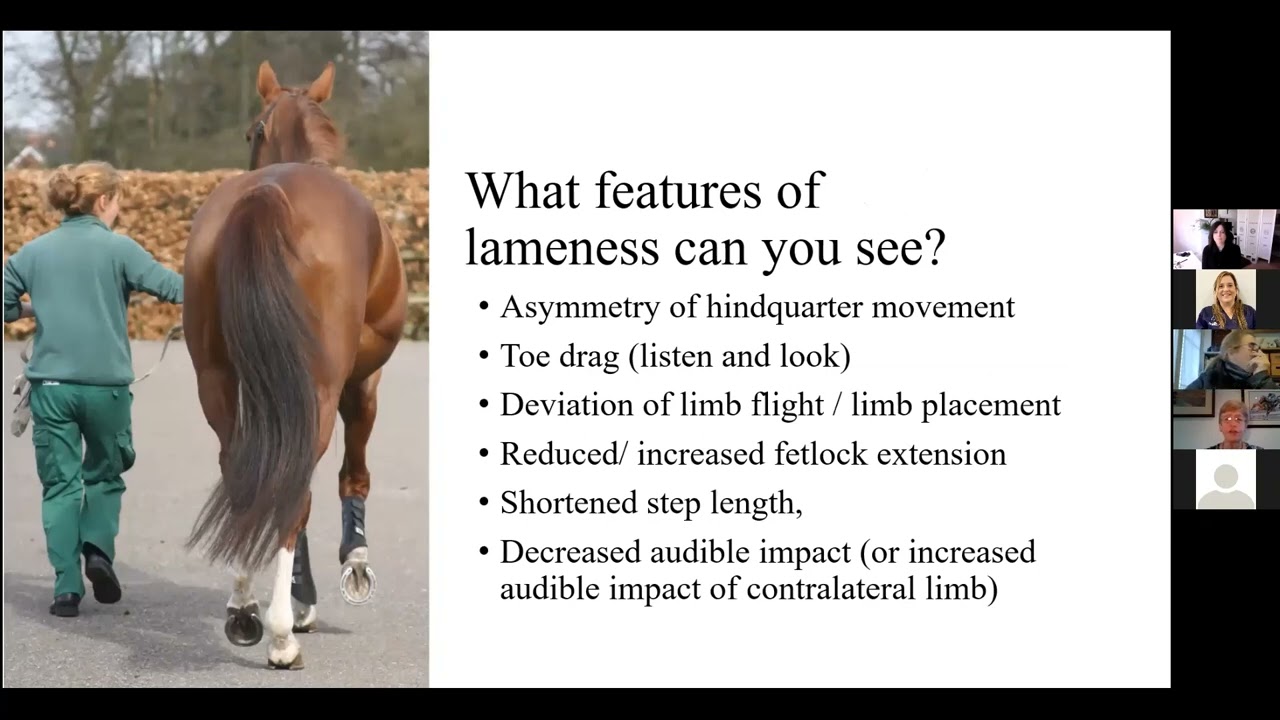 What features of lameness can you see?

• Asymmetry of hindquarter movement
• Toe drag (listen and look)
• Deviation of limb flight / limb placement
• Reduced/ increased fetlock extension
• Shortened step length,
• Decreased audible impact (or increased audible impact of contralateral limb)